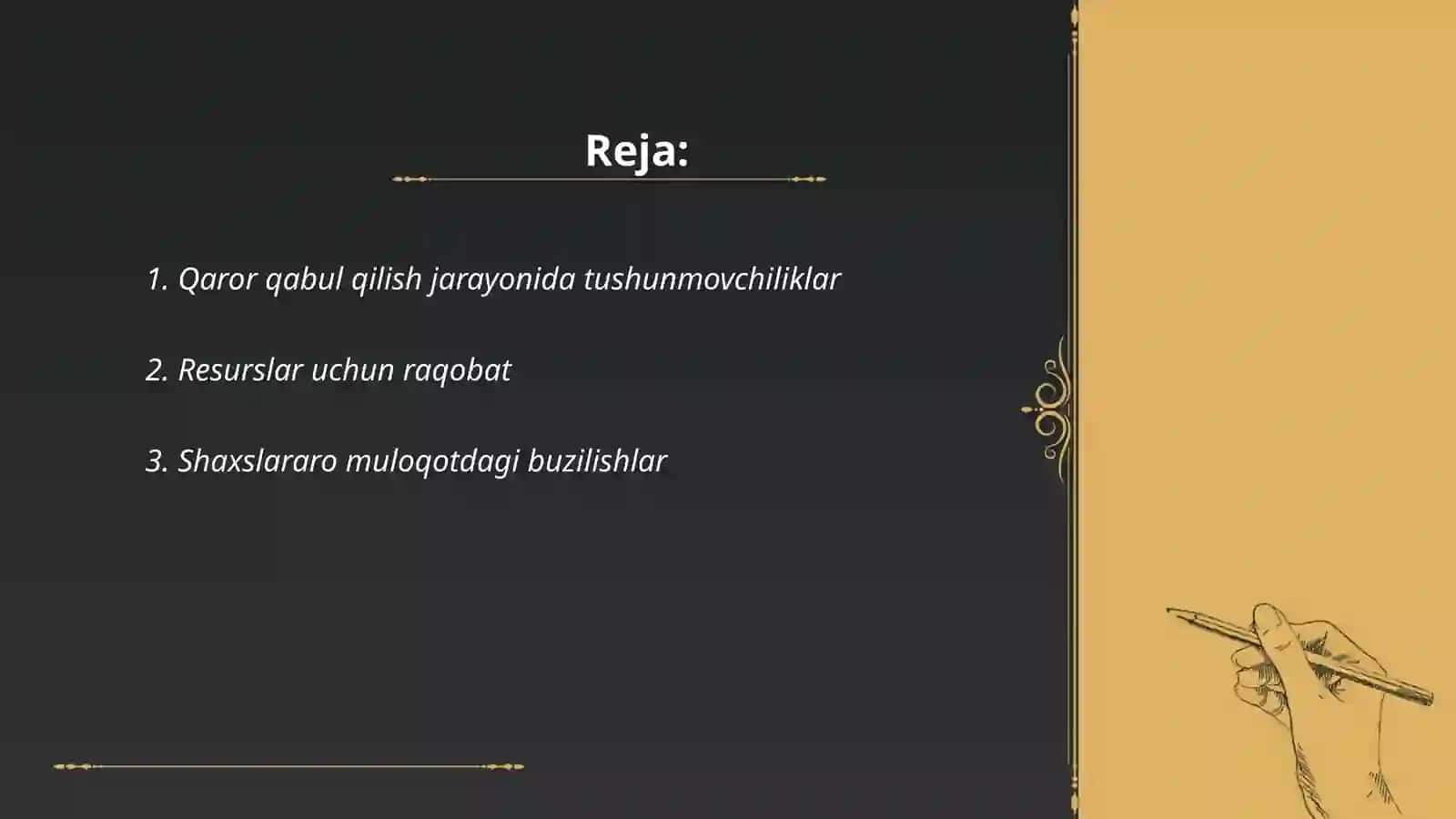 Reja:

1. Qaror qabul qilish jarayonida tushunmovchiliklar

2. Resurslar uchun raqobat

3. Shaxslararo muloqotdagi buzilishlar